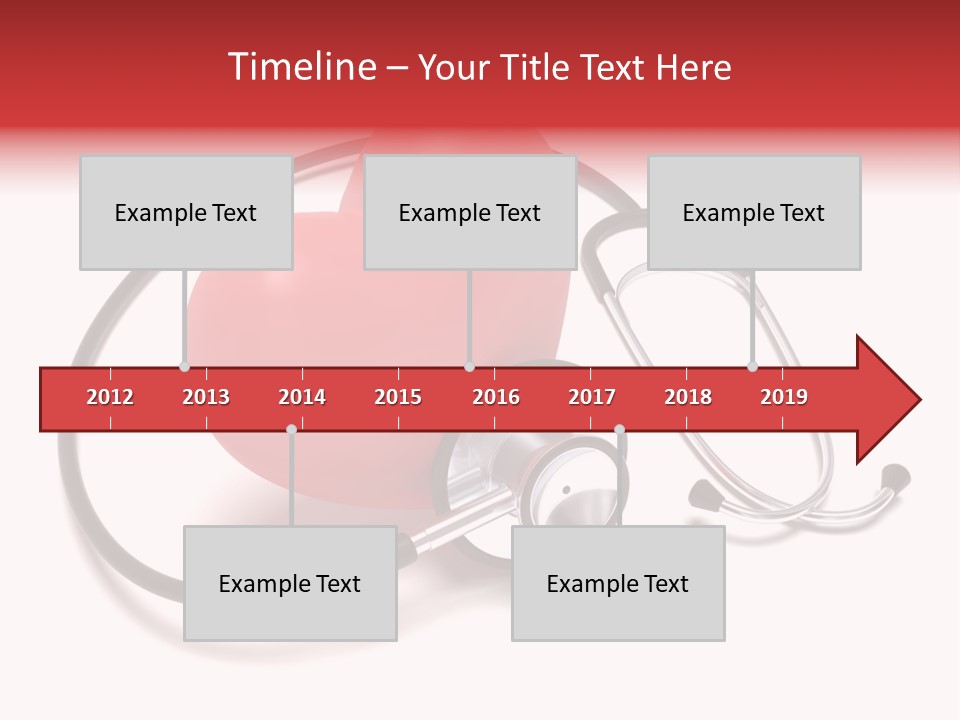 Timeline – Your Title Text Here

Example Text

Example Text

Example Text

2012 2013 2014 2015 2016 2017 2018 2019

Example Text

Example Text